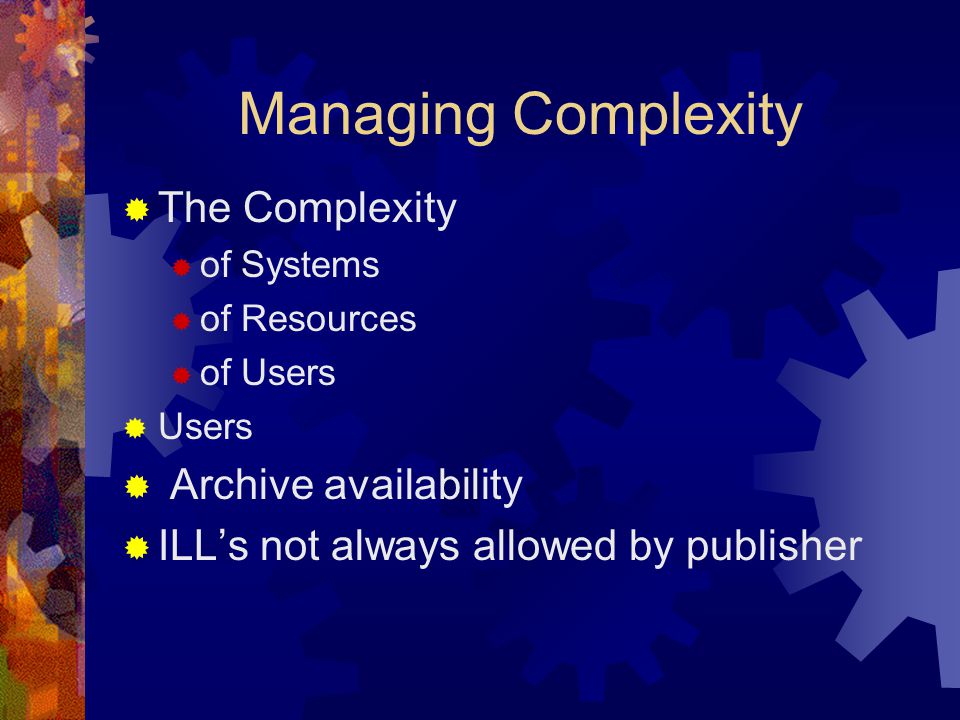 Managing Complexity

The Complexity

of Systems

of Resources

of Users

Users

Archive availability

ILL’s not always allowed by publisher